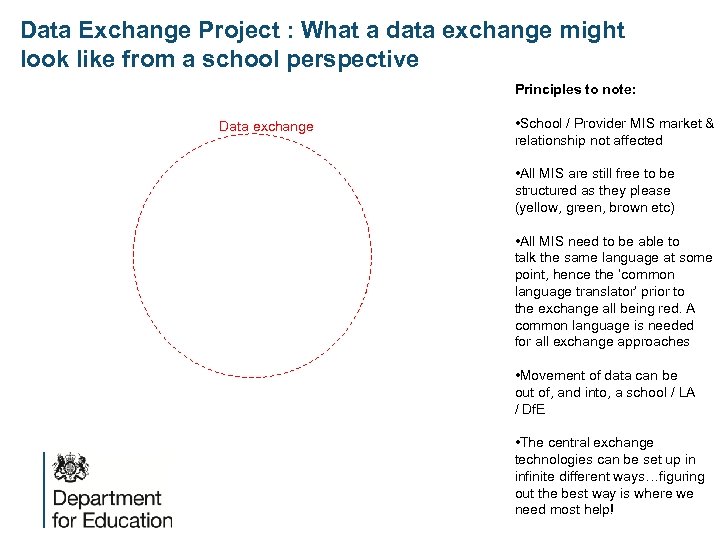 Data Exchange Project : What a data exchange might look like from a school perspective

Data exchange

Principles to note:

•School / Provider MIS market & relationship not affected

•All MIS are still free to be structured as they please (yellow, green, brown etc)

•All MIS need to be able to talk the same language at some point, hence the 'common language translator' prior to the exchange all being red. A common language is needed for all exchange approaches

•Movement of data can be out of, and into, a school / LA / DfE

•The central exchange technologies can be set up in infinite different ways…figuring out the best way is where we need most help!

Department for Education